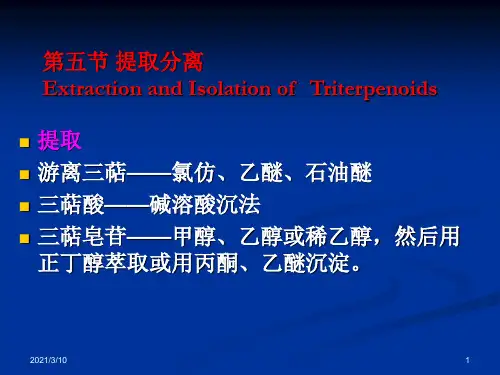 第五节 提取分离
Extraction and Isolation of Triterpenoids

提取

游离三萜——氯仿、乙醚、石油醚

三萜酸——碱溶酸沉法

三萜皂苷——甲醇、乙醇或稀乙醇，然后用正丁醇萃取或用丙酮、乙醚沉淀。

2021/3/10

1